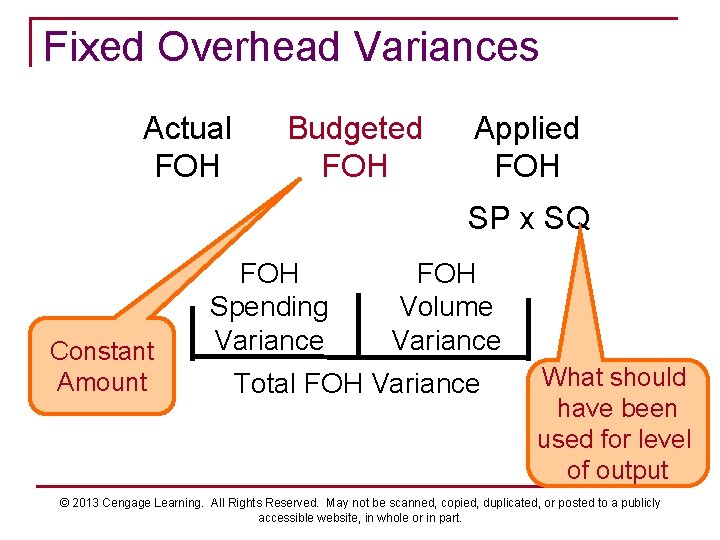 Fixed Overhead Variances

Actual FOH

Budgeted FOH

Applied FOH

SP x SQ

FOH Spending Variance

FOH Volume Variance

Total FOH Variance

Constant Amount

What should have been used for level of output

© 2013 Cengage Learning. All Rights Reserved. May not be scanned, copied, duplicated, or posted to a publicly accessible website, in whole or in part.